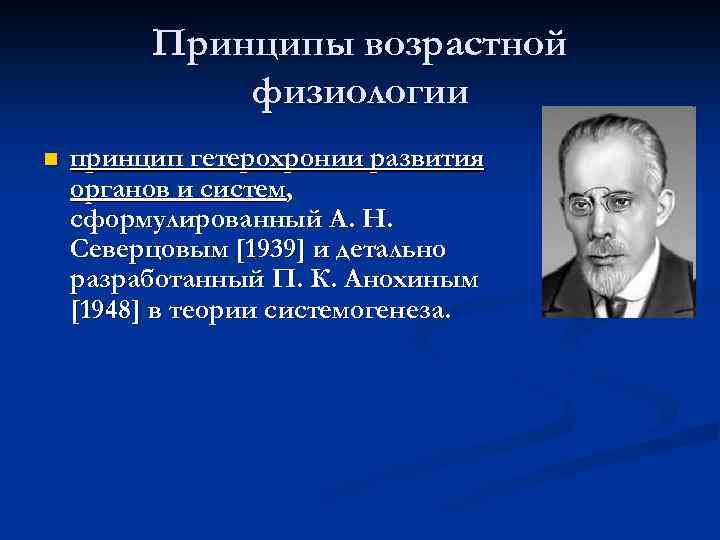 Принципы возрастной физиологии

принцип гетерохронии развития органов и систем, сформулированный А. Н. Северцовым [1939] и детально разработанный П. К. Анохиным [1948] в теории системогенеза.